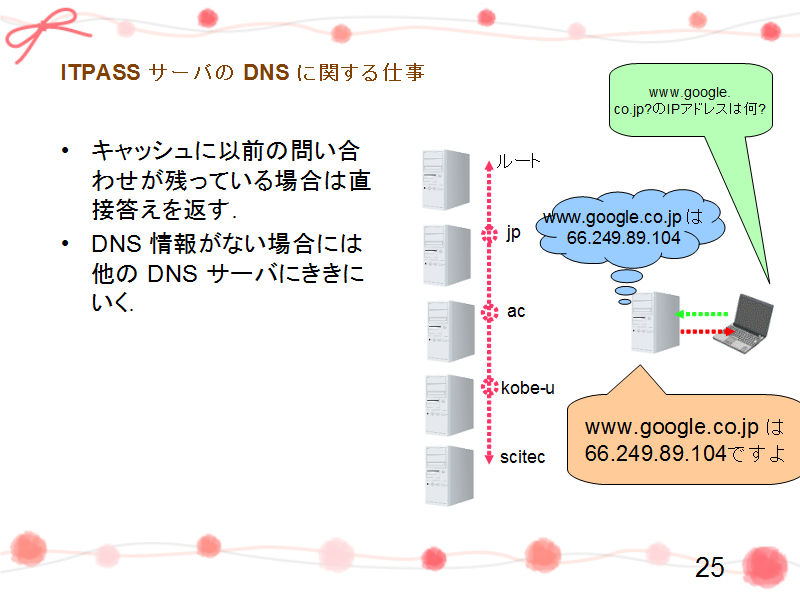 ITPASS サーバの DNS に関する仕事

• キャッシュに以前の問い合わせが残っている場合は直接答えを返す.

• DNS 情報がない場合には他の DNS サーバにききにいく.

www.google.co.jp?のIPアドレスは何?

ルート

jp

ac

kobe-u

scitec

www.google.co.jp は 66.249.89.104

www.google.co.jp は 66.249.89.104ですよ

25